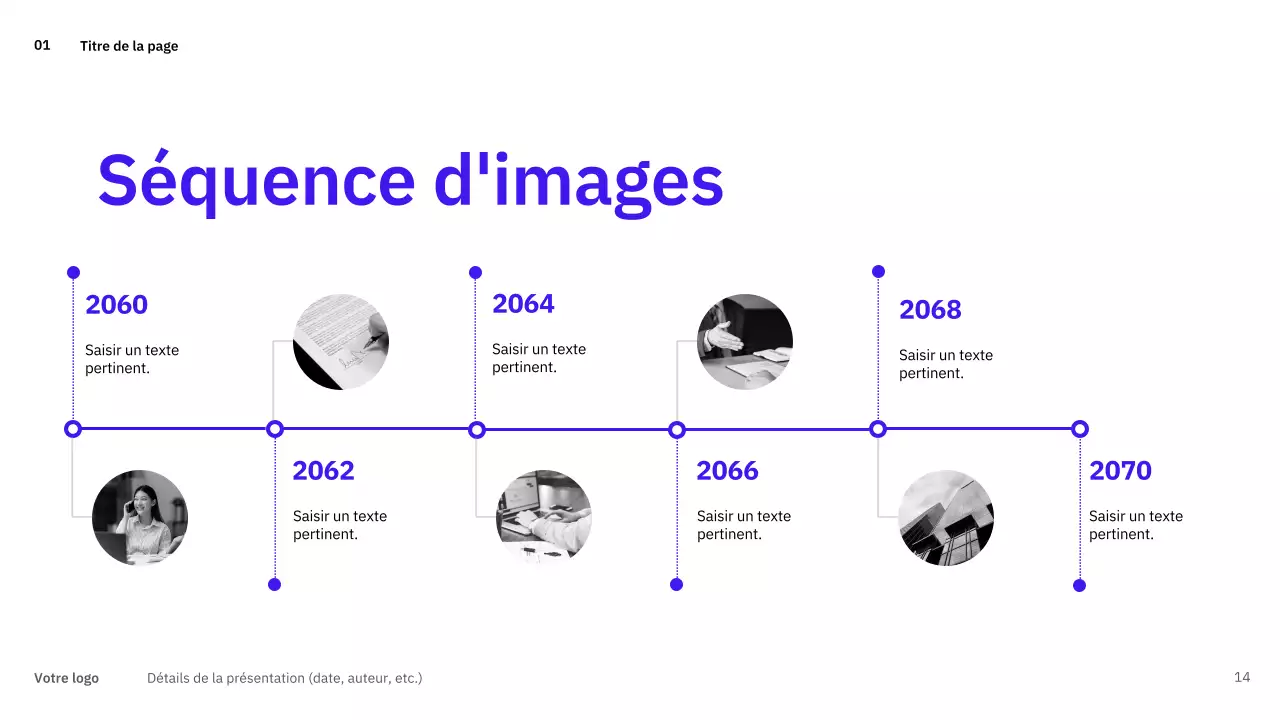 01 Titre de la page

Séquence d'images

2060

Saisir un texte pertinent.

2062

Saisir un texte pertinent.

2064

Saisir un texte pertinent.

2066

Saisir un texte pertinent.

2068

Saisir un texte pertinent.

2070

Saisir un texte pertinent.

Votre logo Détails de la présentation (date, auteur, etc.) 14